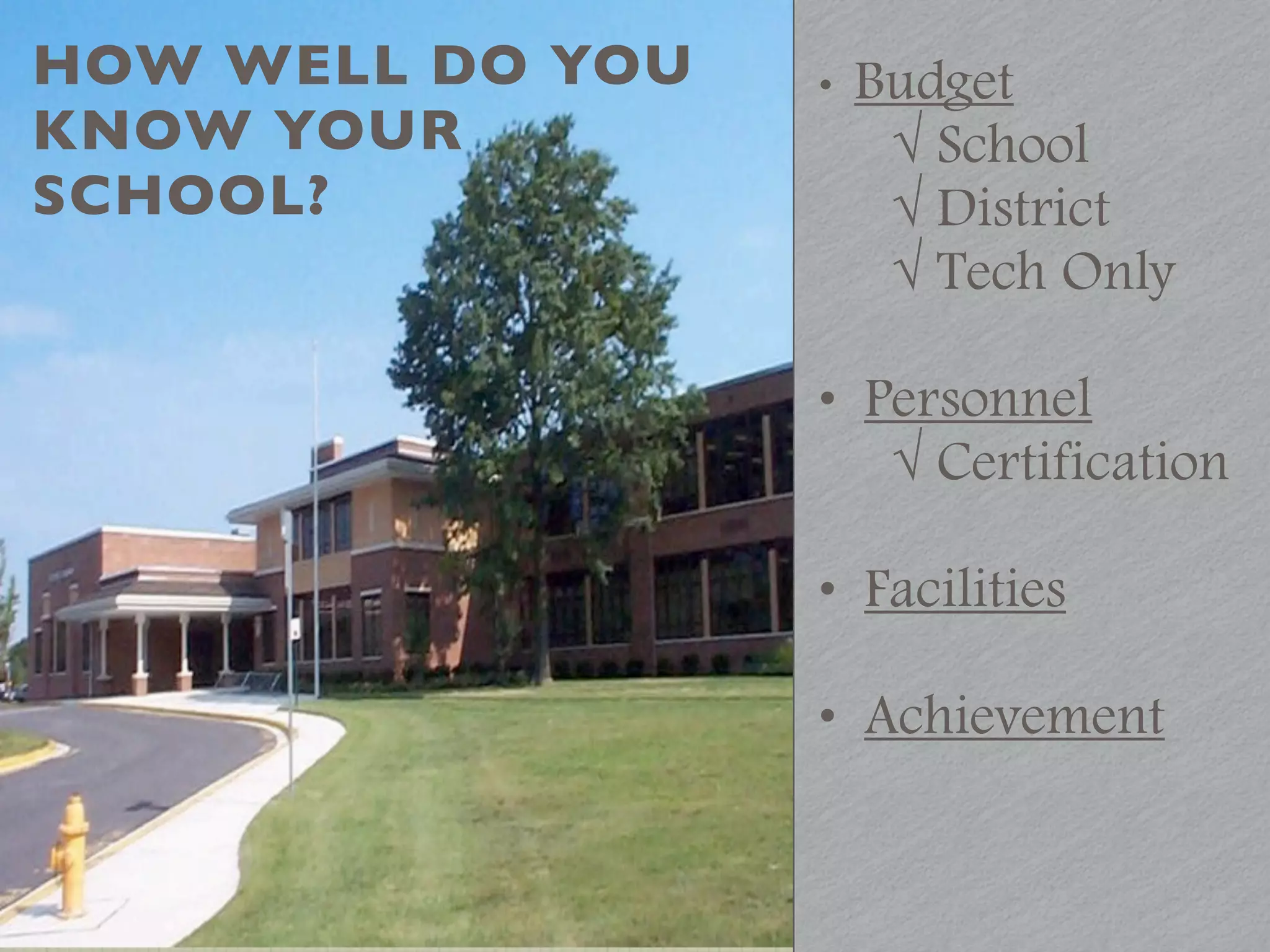 HOW WELL DO YOU KNOW YOUR SCHOOL?

• Budget
√ School
√ District
√ Tech Only

• Personnel
√ Certification

• Facilities

• Achievement